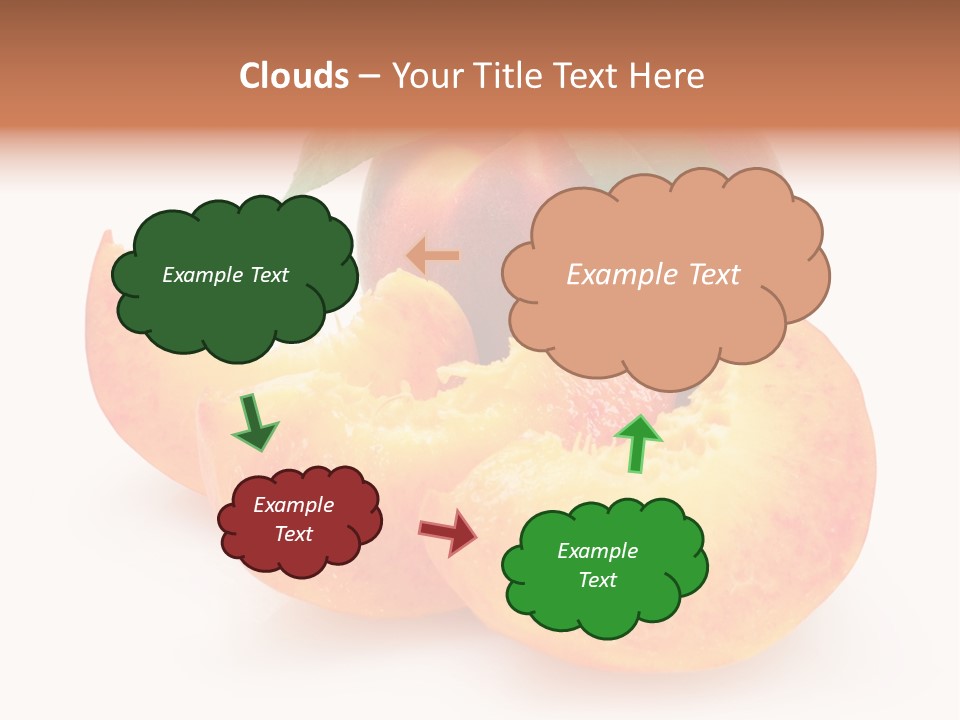 Clouds – Your Title Text Here

Example Text

Example Text

Example Text

Example Text